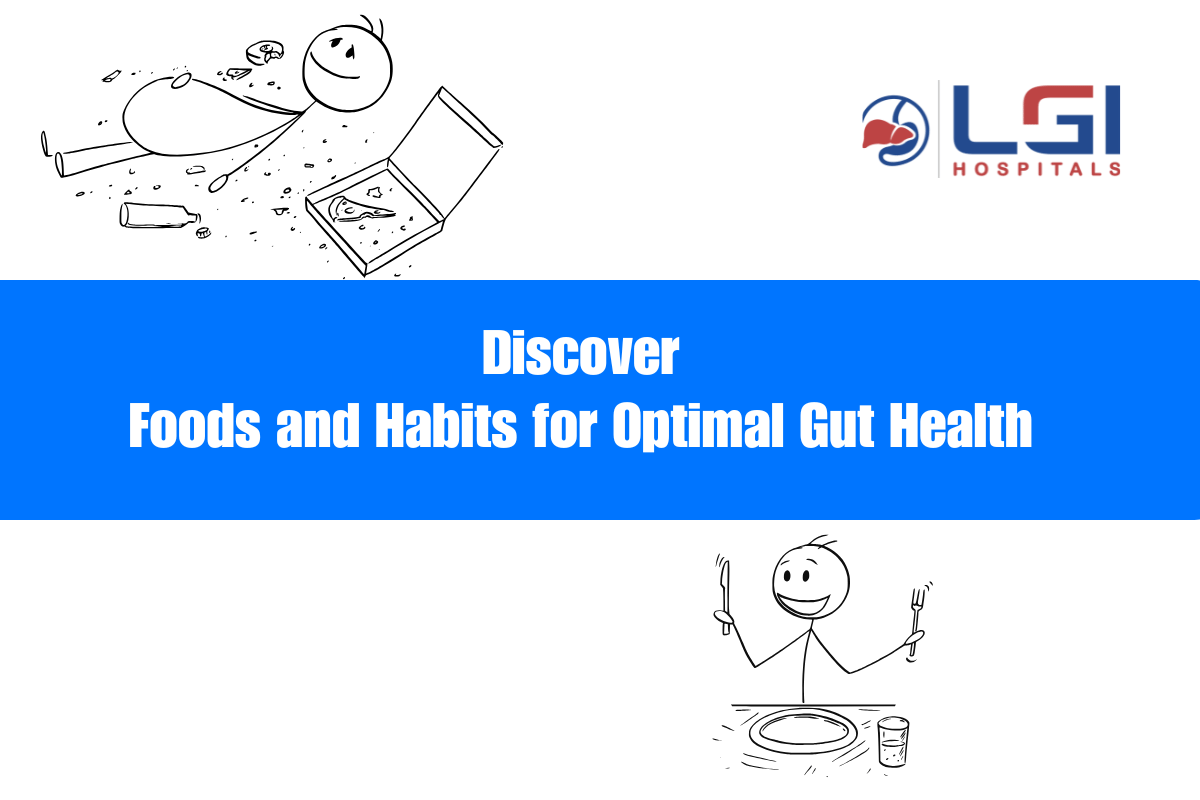 LGI
HOSPITALS

Discover
Foods and Habits for Optimal Gut Health